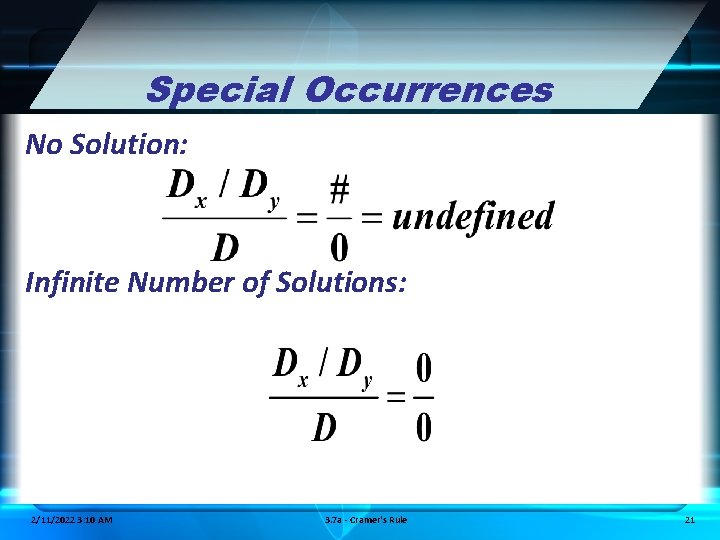 Special Occurrences

No Solution:

$\frac{D_x / D_y}{D} = \frac{\#}{0} = undefined$

Infinite Number of Solutions:

$\frac{D_x / D_y}{D} = \frac{0}{0}$

2/11/2022 3:10 AM

3.7a - Cramer's Rule

21